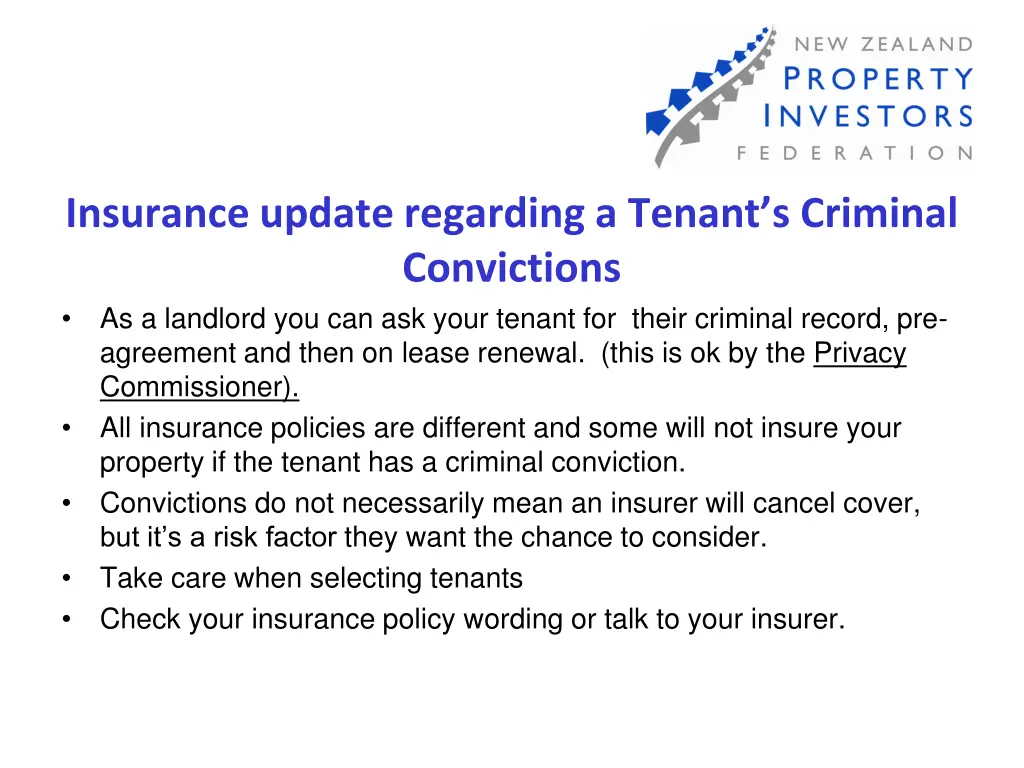 NEW ZEALAND
PROPERTY
INVESTORS
FEDERATION

Insurance update regarding a Tenant's Criminal Convictions

• As a landlord you can ask your tenant for their criminal record, pre-agreement and then on lease renewal. (this is ok by the Privacy Commissioner).
• All insurance policies are different and some will not insure your property if the tenant has a criminal conviction.
• Convictions do not necessarily mean an insurer will cancel cover, but it's a risk factor they want the chance to consider.
• Take care when selecting tenants
• Check your insurance policy wording or talk to your insurer.